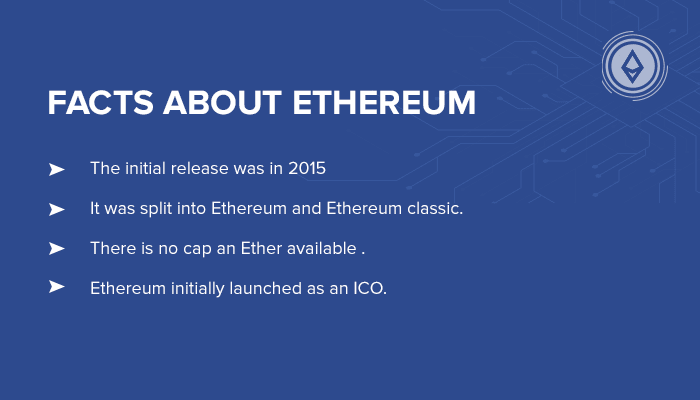 FACTS ABOUT ETHEREUM

➤ The initial release was in 2015

➤ It was split into Ethereum and Ethereum classic.

➤ There is no cap an Ether available .

➤ Ethereum initially launched as an ICO.